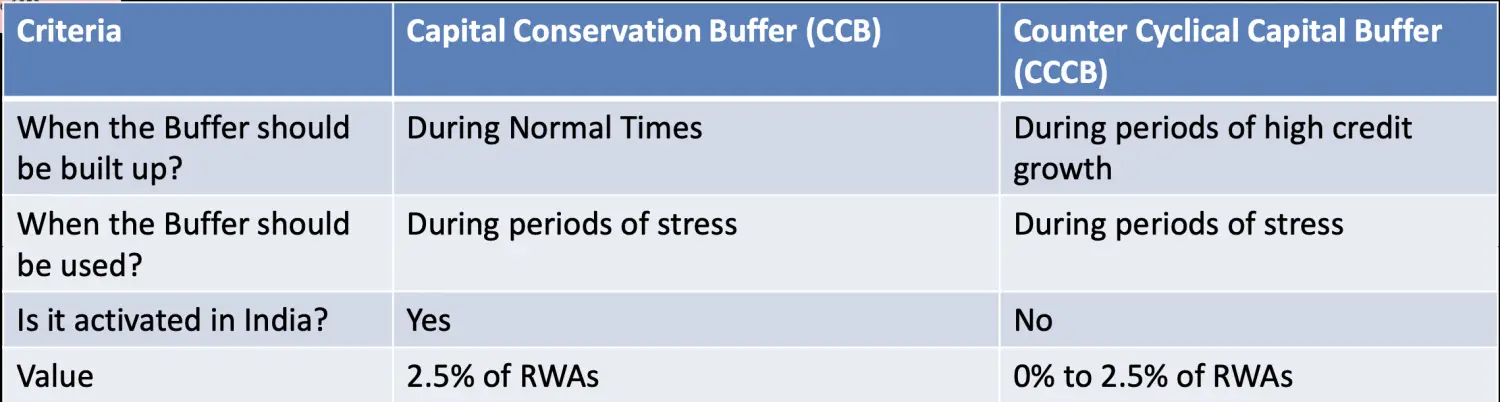 | Criteria | Capital Conservation Buffer (CCB) | Counter Cyclical Capital Buffer (CCCB) |
|---|---|---|
| When the Buffer should be built up? | During Normal Times | During periods of high credit growth |
| When the Buffer should be used? | During periods of stress | During periods of stress |
| Is it activated in India? | Yes | No |
| Value | 2.5% of RWAs | 0% to 2.5% of RWAs |